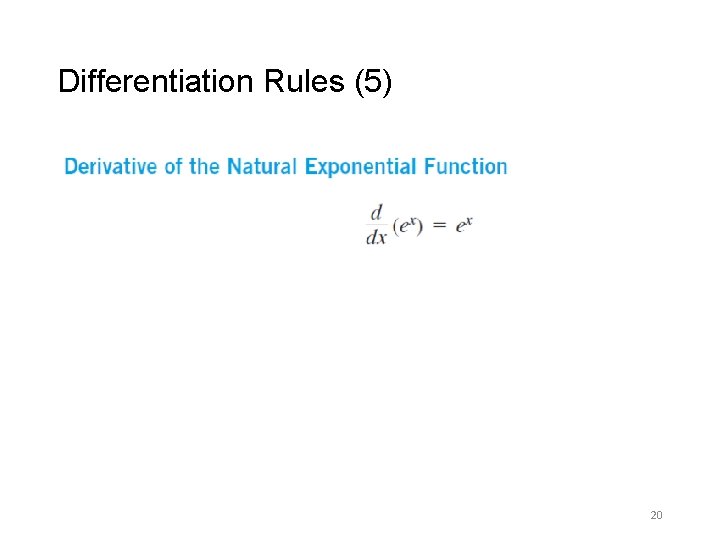 Differentiation Rules (5)

Derivative of the Natural Exponential Function

$\frac{d}{dx}(e^x) = e^x$

20